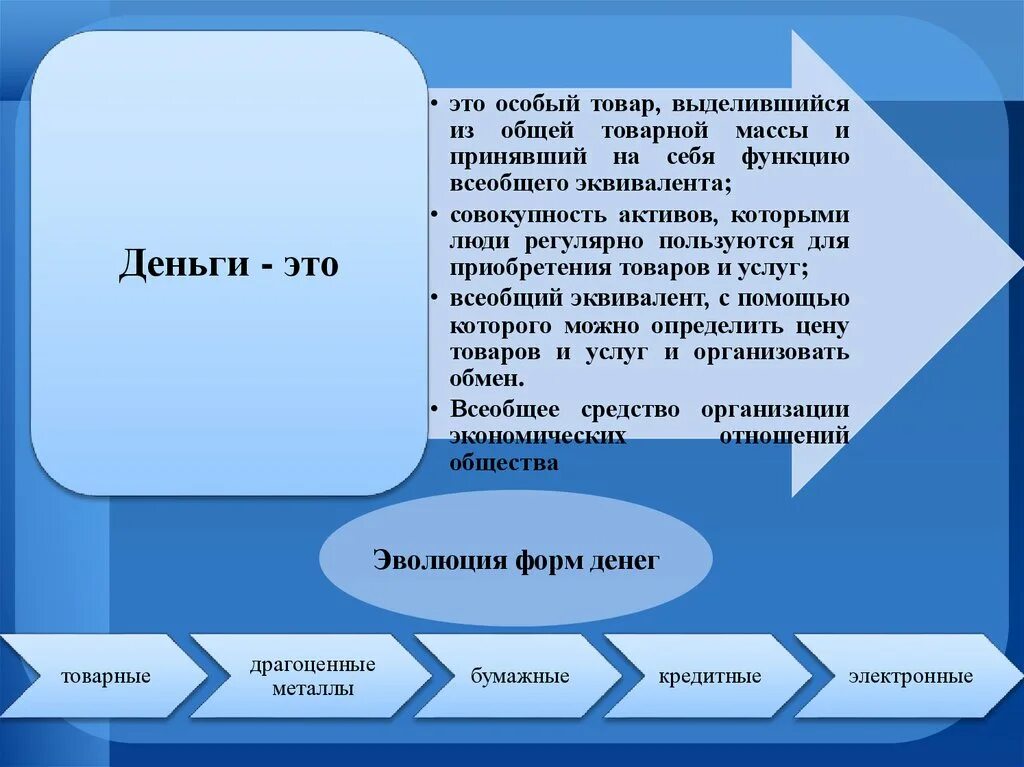 Деньги - это

• это особый товар, выделившийся из общей товарной массы и принявший на себя функцию всеобщего эквивалента;
• совокупность активов, которыми люди регулярно пользуются для приобретения товаров и услуг;
• всеобщий эквивалент, с помощью которого можно определить цену товаров и услуг и организовать обмен.
• Всеобщее средство организации экономических отношений общества

Эволюция форм денег

товарные

драгоценные металлы

бумажные

кредитные

электронные